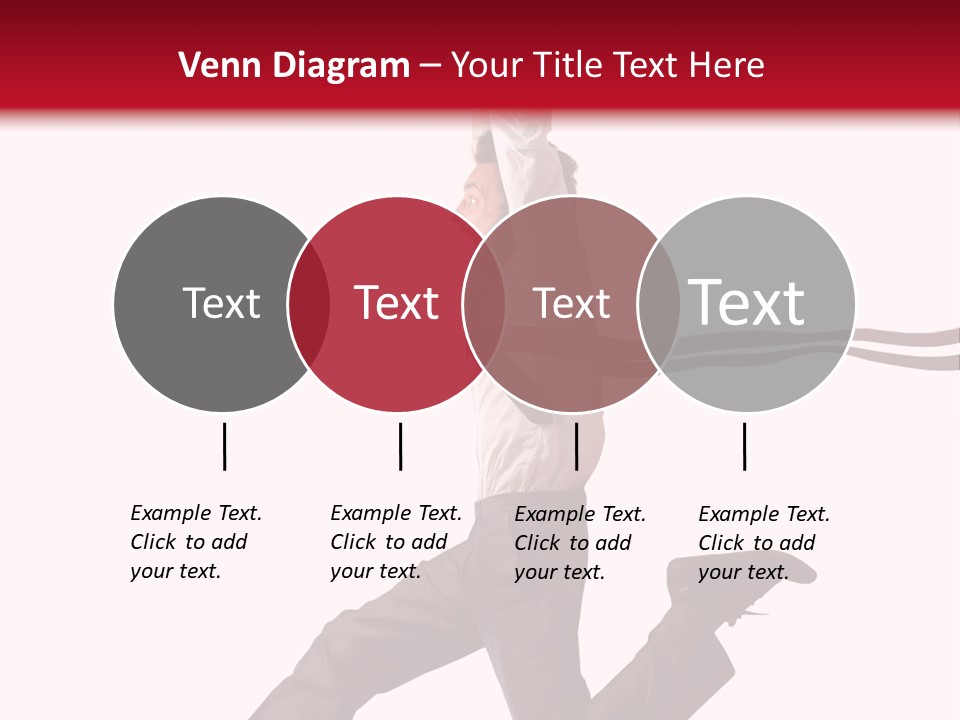 Venn Diagram – Your Title Text Here

Text

Text

Text

Text

Example Text. Click to add your text.

Example Text. Click to add your text.

Example Text. Click to add your text.

Example Text. Click to add your text.